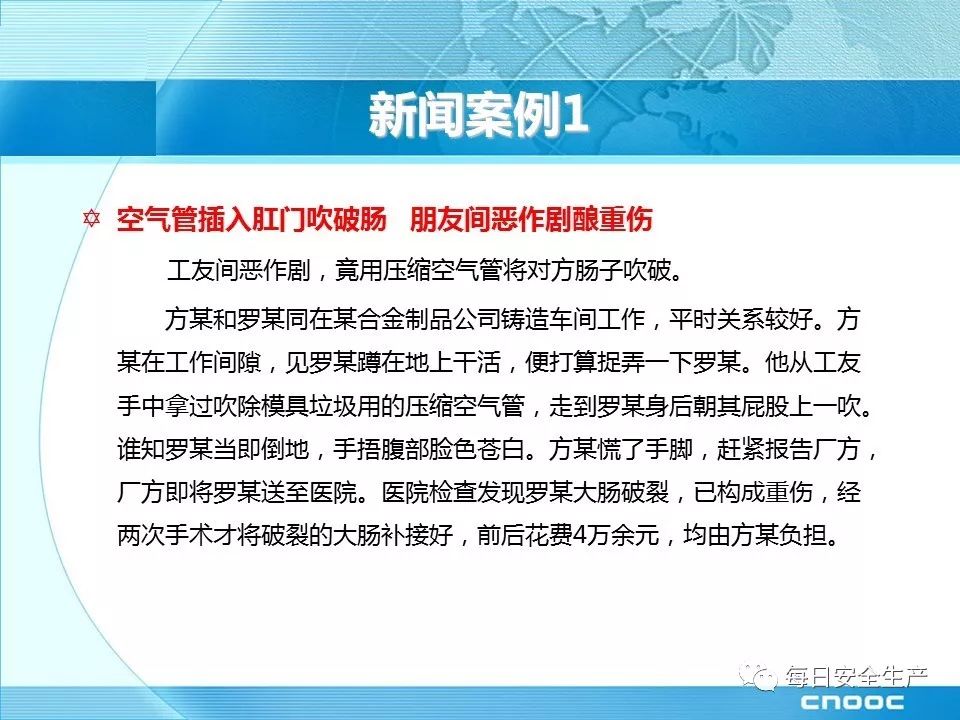 新闻案例1

空气管插入肛门吹破肠　朋友间恶作剧酿重伤

工友间恶作剧，竟用压缩空气管将对方肠子吹破。

方某和罗某同在某合金制品公司铸造车间工作，平时关系较好。方某在工作间隙，见罗某蹲在地上干活，便打算捉弄一下罗某。他从工友手中拿过吹除模具垃圾用的压缩空气管，走到罗某身后朝其屁股上一吹。谁知罗某当即倒地，手捂腹部脸色苍白。方某慌了手脚，赶紧报告厂方，厂方即将罗某送至医院。医院检查发现罗某大肠破裂，已构成重伤，经两次手术才将破裂的大肠补接好，前后花费4万余元，均由方某负担。

每日安全生产

CNOOC